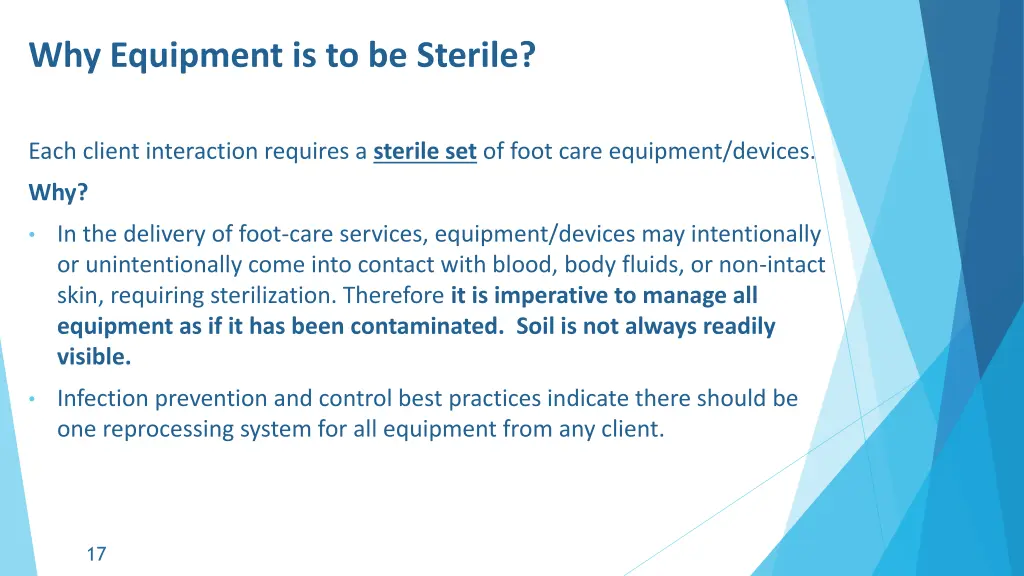 Why Equipment is to be Sterile?

Each client interaction requires a sterile set of foot care equipment/devices.

Why?

• In the delivery of foot-care services, equipment/devices may intentionally or unintentionally come into contact with blood, body fluids, or non-intact skin, requiring sterilization. Therefore it is imperative to manage all equipment as if it has been contaminated. Soil is not always readily visible.

• Infection prevention and control best practices indicate there should be one reprocessing system for all equipment from any client.

17